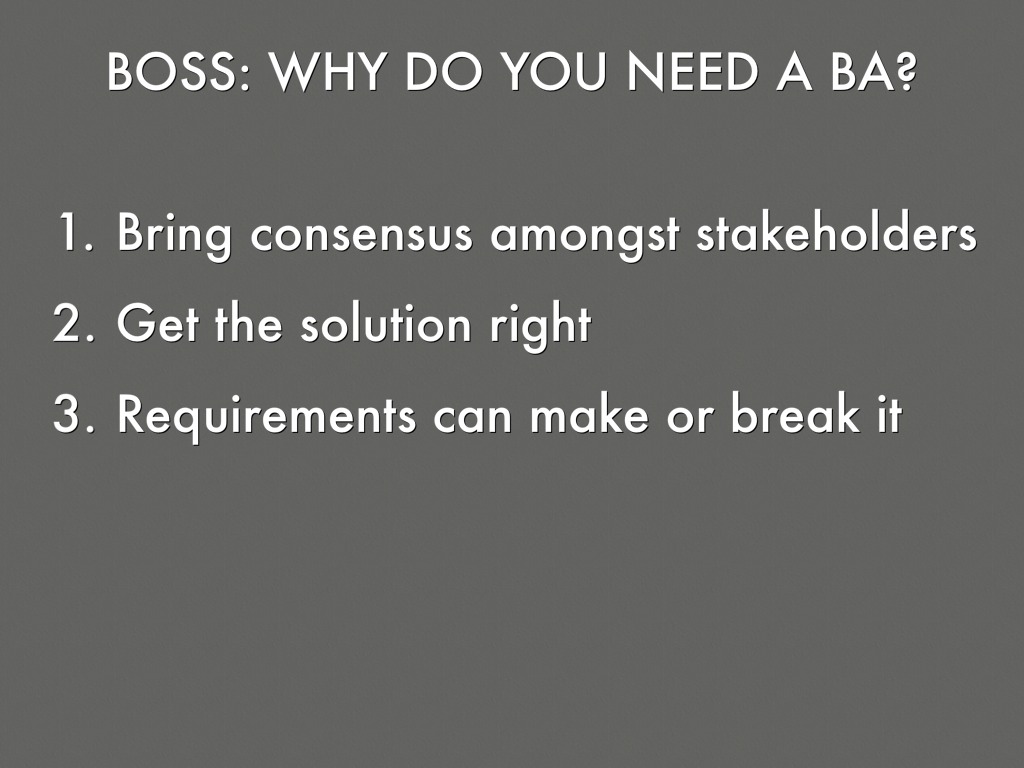 BOSS: WHY DO YOU NEED A BA?

1. Bring consensus amongst stakeholders
2. Get the solution right
3. Requirements can make or break it